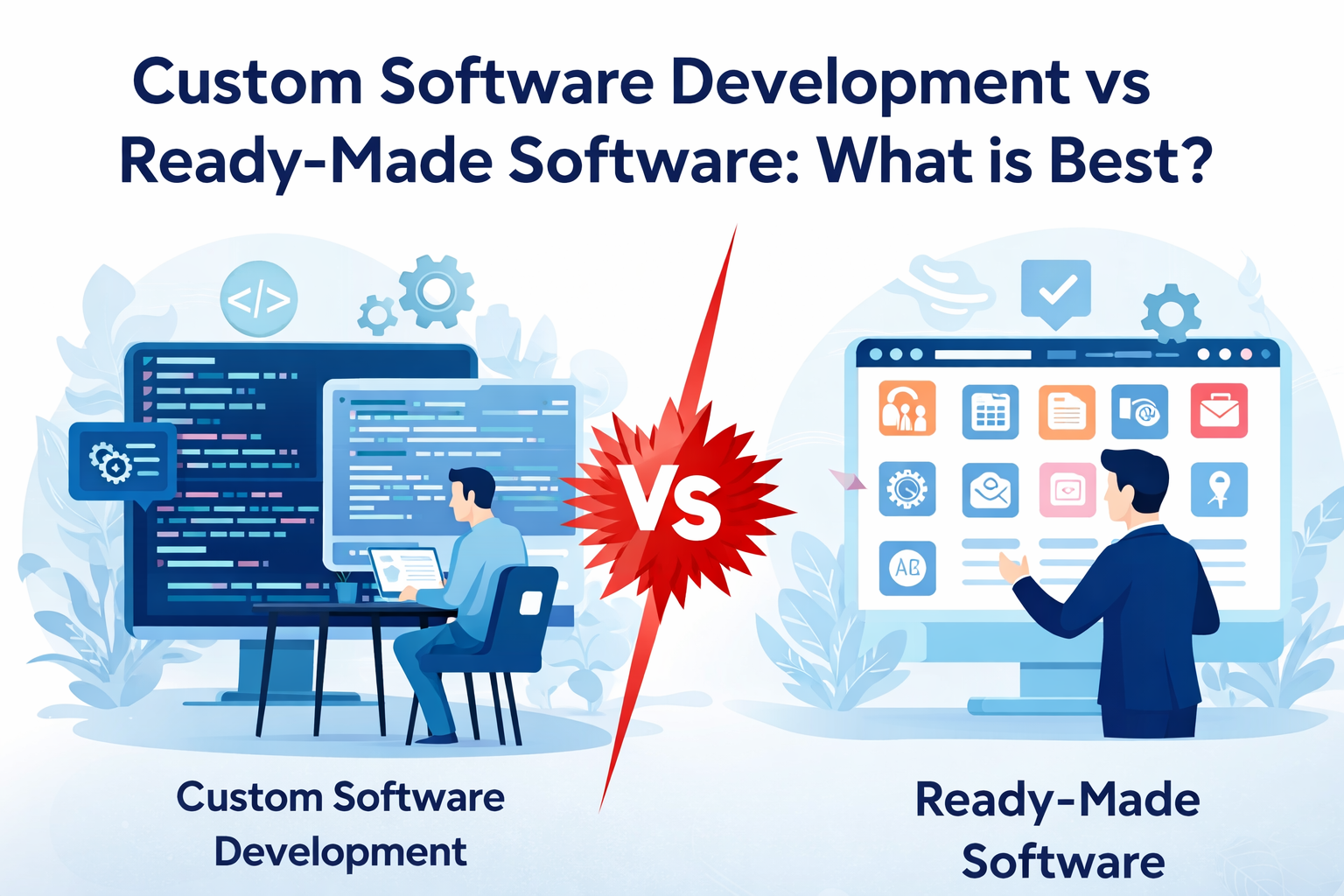 Custom Software Development vs Ready-Made Software: What is Best?

</>

VS

AB

Custom Software Development

Ready-Made Software